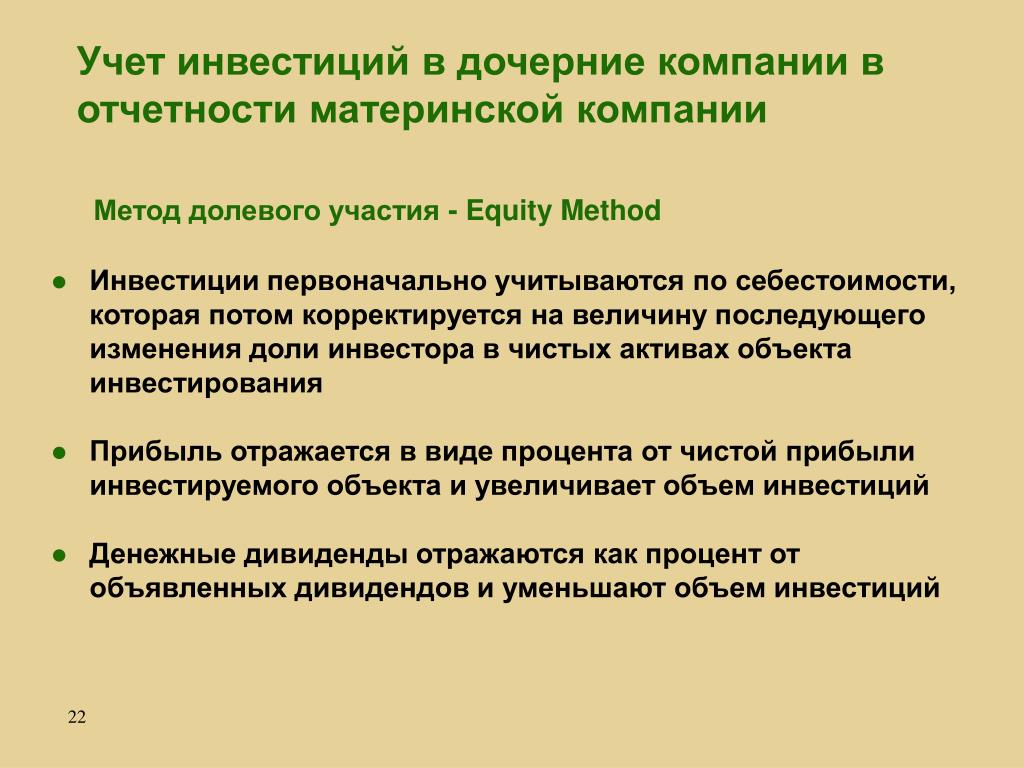 Учет инвестиций в дочерние компании в отчетности материнской компании

Метод долевого участия - Equity Method

● Инвестиции первоначально учитываются по себестоимости, которая потом корректируется на величину последующего изменения доли инвестора в чистых активах объекта инвестирования

● Прибыль отражается в виде процента от чистой прибыли инвестируемого объекта и увеличивает объем инвестиций

● Денежные дивиденды отражаются как процент от объявленных дивидендов и уменьшают объем инвестиций

22